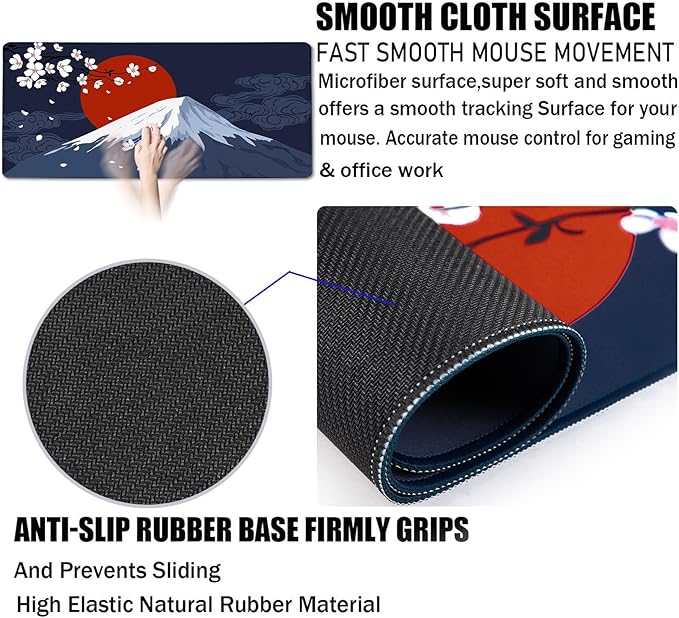 SMOOTH CLOTH SURFACE

FAST SMOOTH MOUSE MOVEMENT

Microfiber surface,super soft and smooth offers a smooth tracking Surface for your mouse. Accurate mouse control for gaming & office work

ANTI-SLIP RUBBER BASE FIRMLY GRIPS

And Prevents Sliding

High Elastic Natural Rubber Material